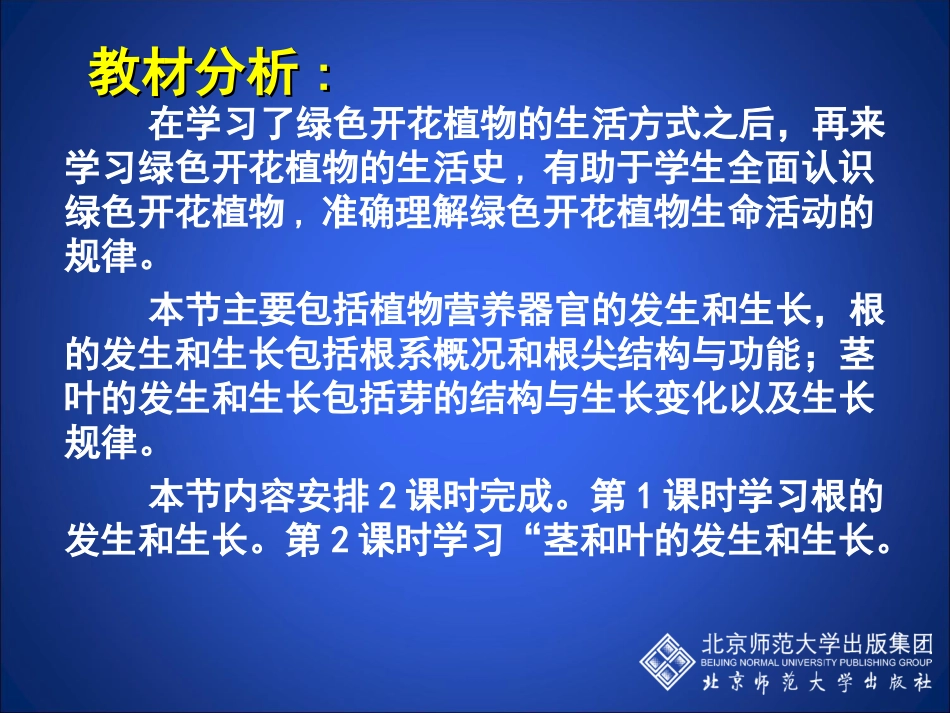 教材分析：

在学习了绿色开花植物的生活方式之后，再来学习绿色开花植物的生活史，有助于学生全面认识绿色开花植物，准确理解绿色开花植物生命活动的规律。

本节主要包括植物营养器官的发生和生长，根的发生和生长包括根系概况和根尖结构与功能；茎叶的发生和生长包括芽的结构与生长变化以及生长规律。

本节内容安排2课时完成。第1课时学习根的发生和生长。第2课时学习“茎和叶的发生和生长。

北京师范大学出版集团
BEIJING NORMAL UNIVERSITY PUBLISHING GROUP
北京师范大学出版社